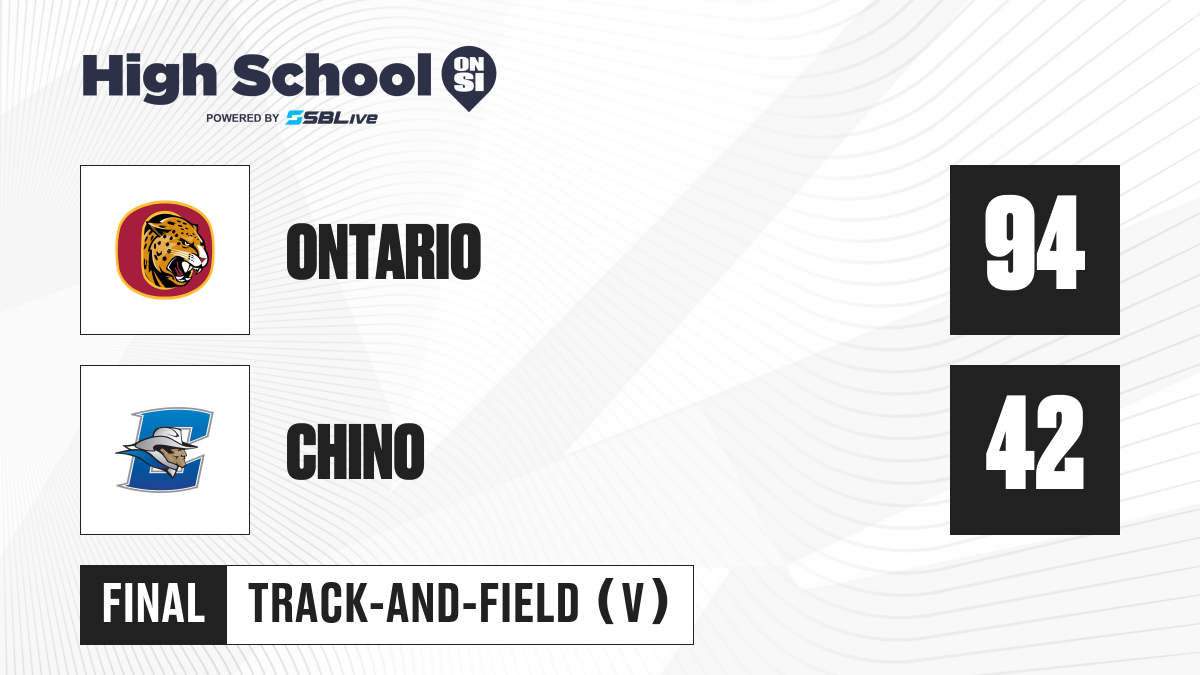 High School ON SI
POWERED BY SBLive

ONTARIO
94

CHINO
42

FINAL
TRACK-AND-FIELD (V)